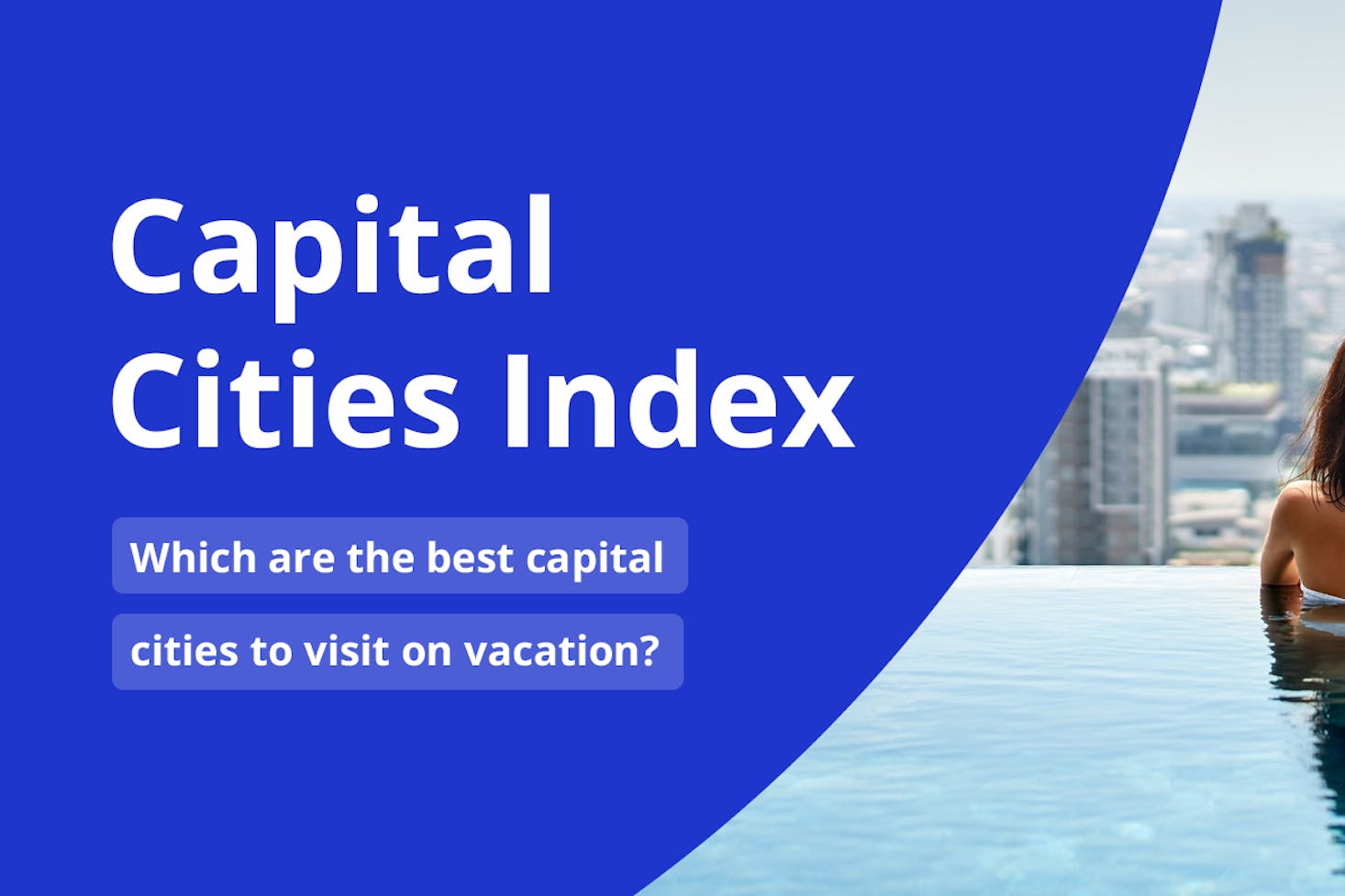 Capital Cities Index

Which are the best capital cities to visit on vacation?